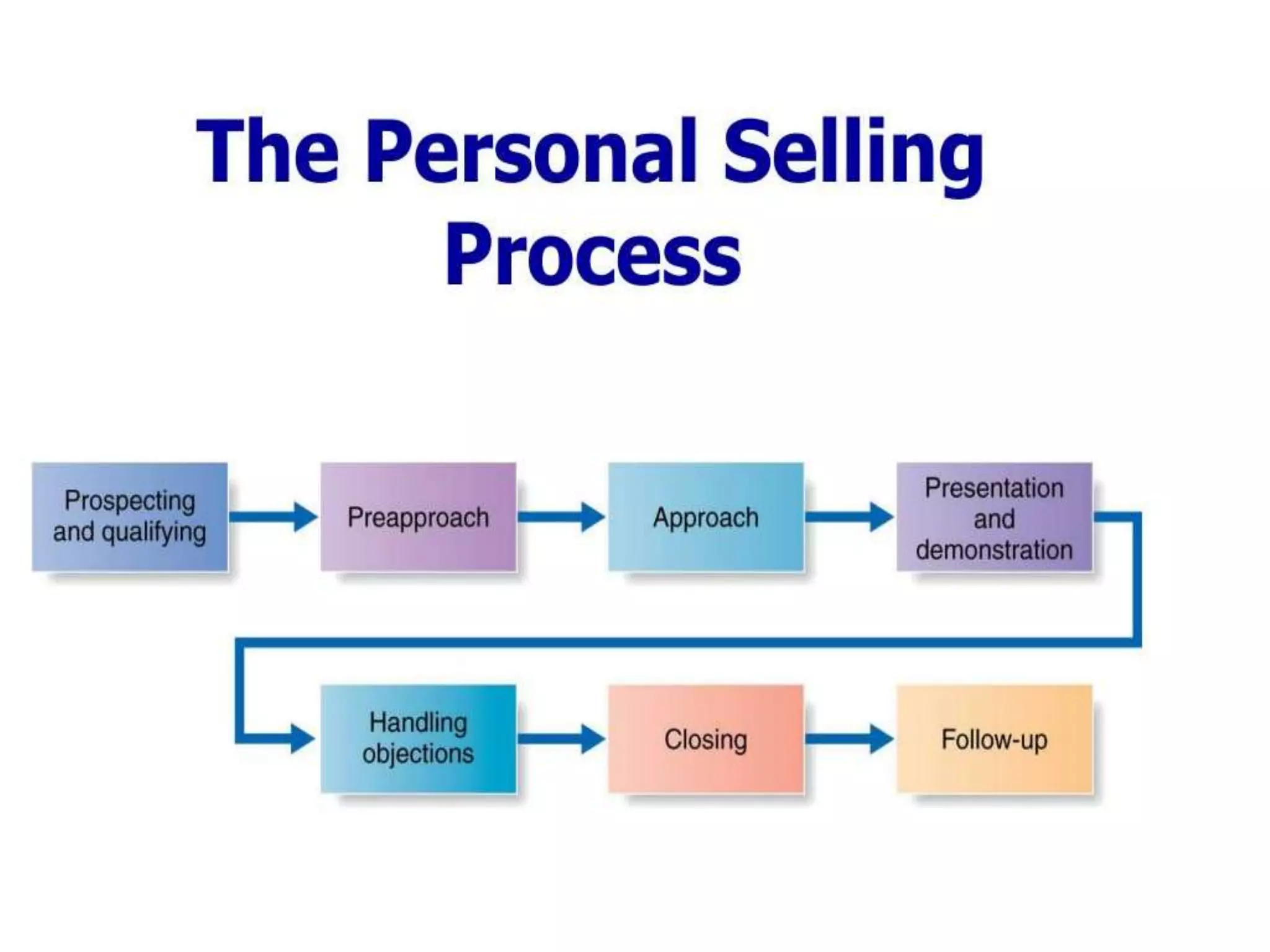 The Personal Selling Process

Prospecting and qualifying

Preapproach

Approach

Presentation and demonstration

Handling objections

Closing

Follow-up